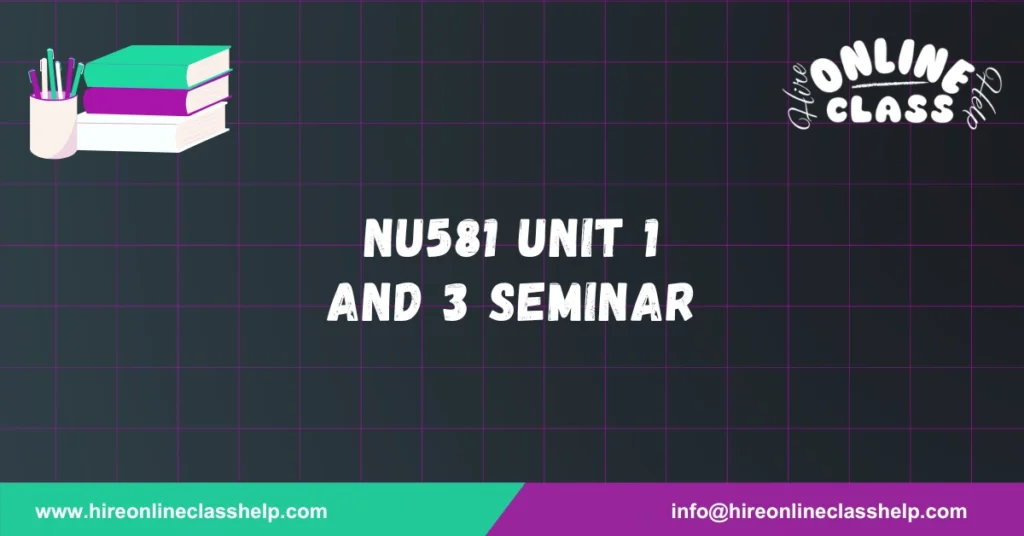 Hire ONLINE CLASS Help

NU581 UNIT 1 AND 3 SEMINAR

www.hireonlineclasshelp.com

info@hireonlineclasshelp.com